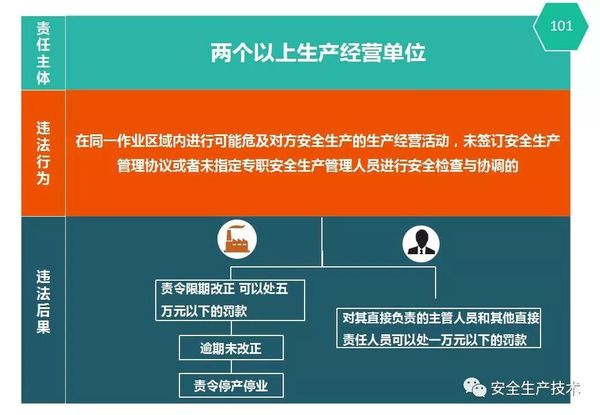 101

责任主体

两个以上生产经营单位

违法行为

在同一作业区域内进行可能危及对方安全生产的生产经营活动，未签订安全生产管理协议或者未指定专职安全生产管理人员进行安全检查与协调的

违法后果

责令限期改正 可以处五万元以下的罚款

逾期未改正

责令停产停业

对其直接负责的主管人员和其他直接责任人员可以处一万元以下的罚款

安全生产技术